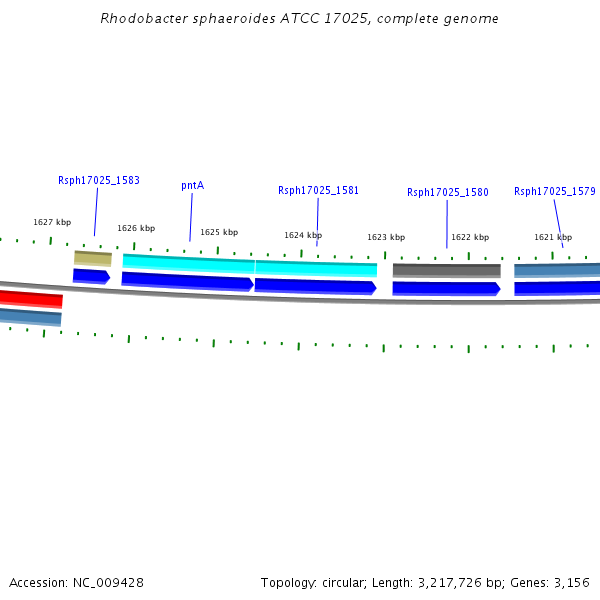 Rhodobacter sphaeroides ATCC 17025, complete genome

Rsph17025_1583
pntA
Rsph17025_1581
Rsph17025_1580
Rsph17025_1579

1627 kbp
1626 kbp
1625 kbp
1624 kbp
1623 kbp
1622 kbp
1621 kbp

Accession: NC_009428
Topology: circular; Length: 3,217,726 bp; Genes: 3,156